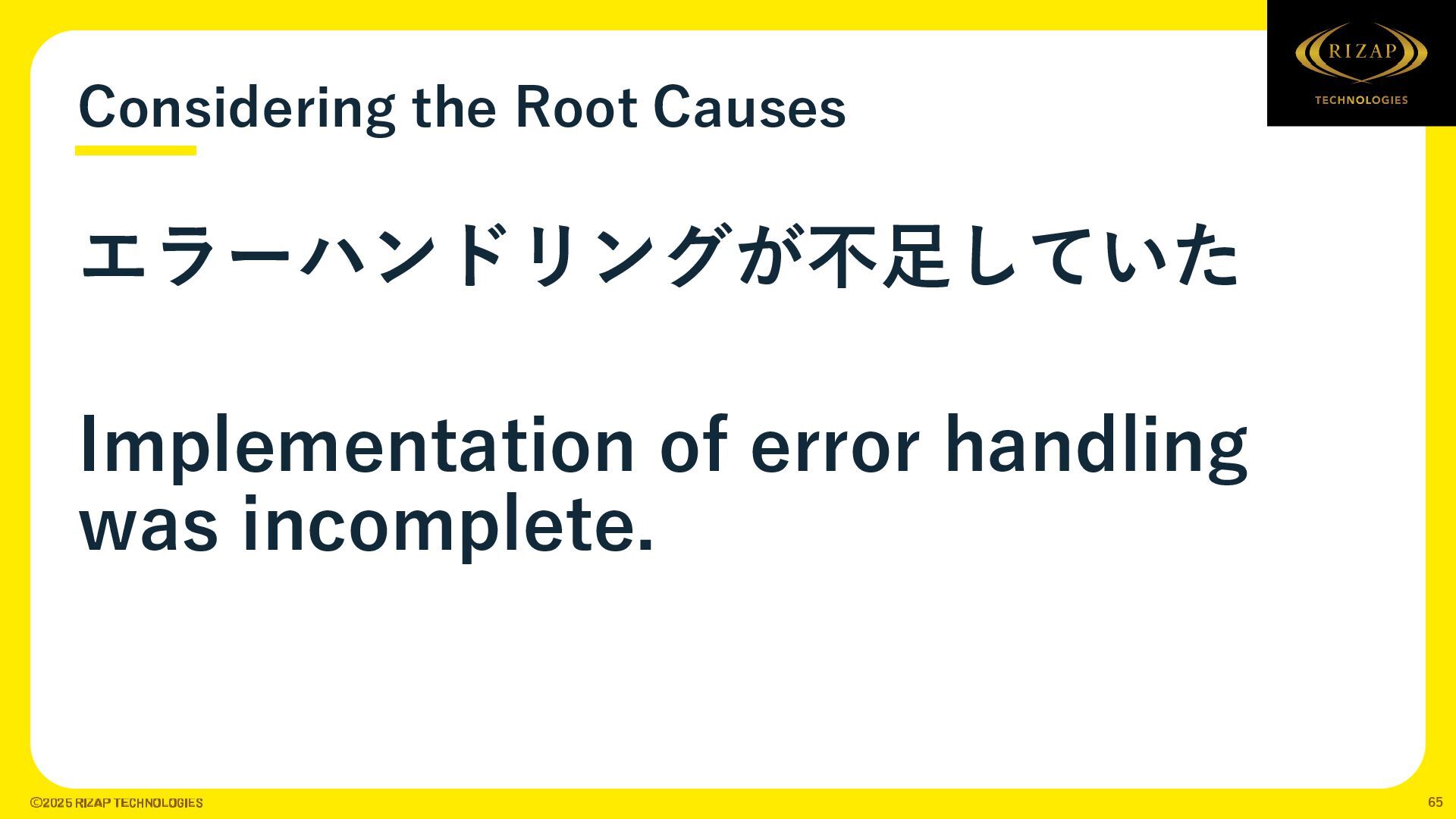 RIZAP
TECHNOLOGIES

Considering the Root Causes

エラーハンドリングが不足していた

Implementation of error handling was incomplete.

©2025 RIZAP TECHNOLOGIES

65